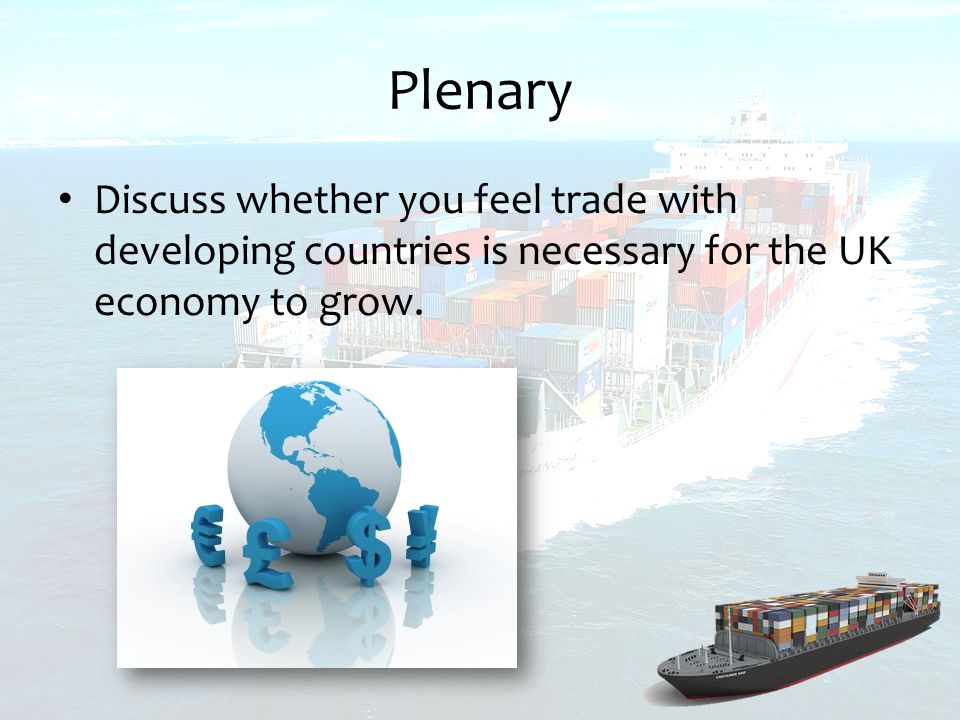 Plenary

• Discuss whether you feel trade with developing countries is necessary for the UK economy to grow.

€ £ $ ¥